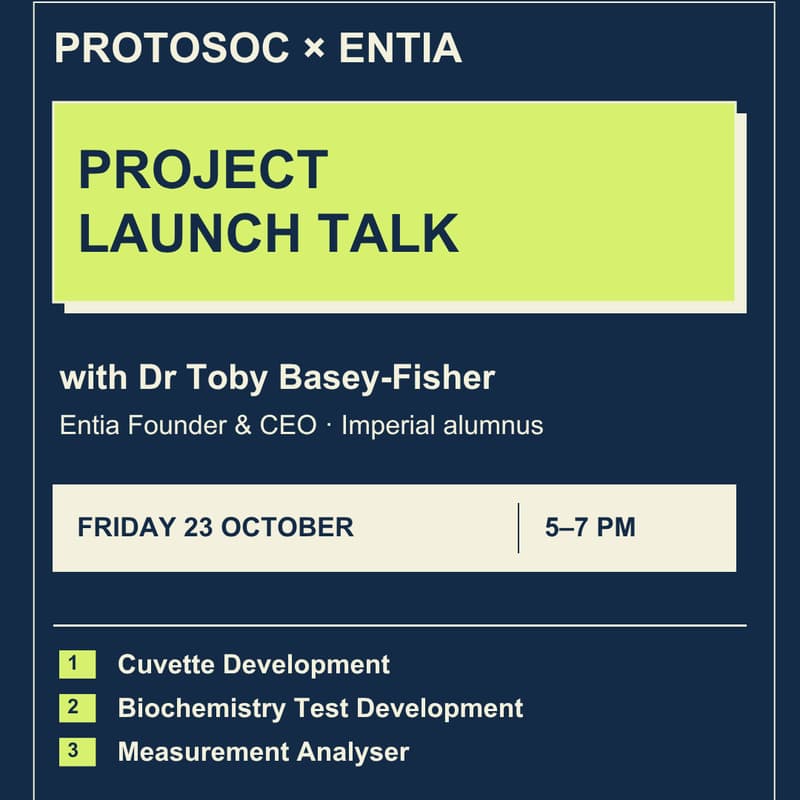 PROTOSOC × ENTIA

PROJECT
LAUNCH TALK

with Dr Toby Basey-Fisher

Entia Founder & CEO · Imperial alumnus

FRIDAY 23 OCTOBER

5–7 PM

1 Cuvette Development
2 Biochemistry Test Development
3 Measurement Analyser